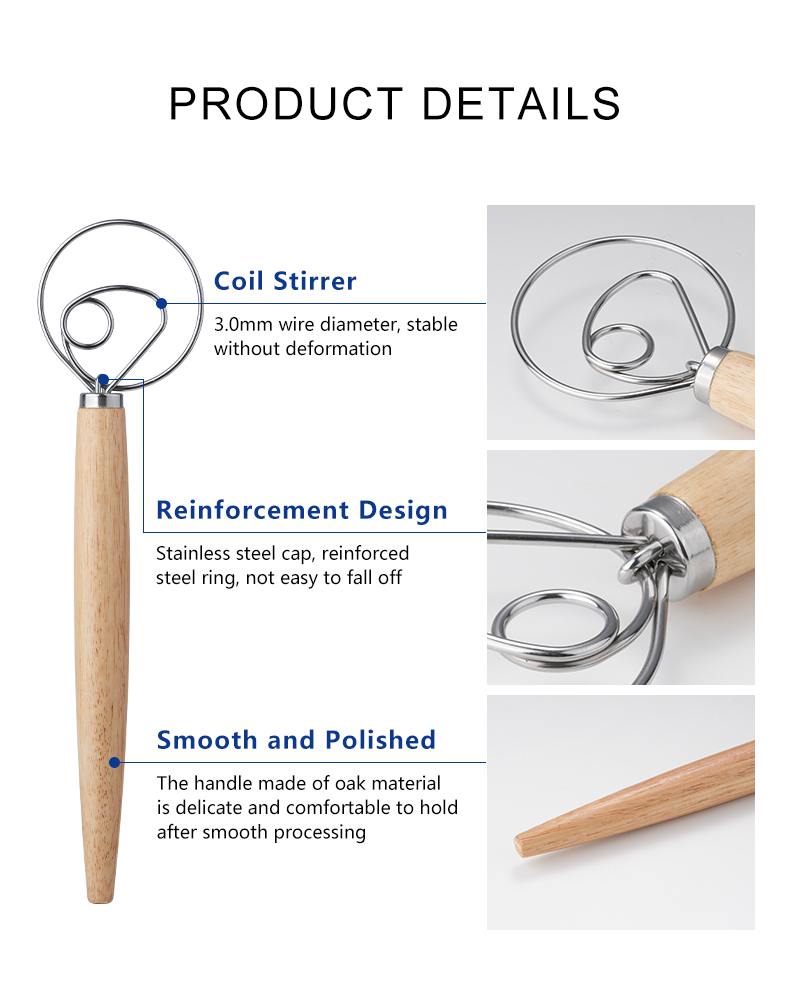 PRODUCT DETAILS

Coil Stirrer

3.0mm wire diameter, stable without deformation

Reinforcement Design

Stainless steel cap, reinforced steel ring, not easy to fall off

Smooth and Polished

The handle made of oak material is delicate and comfortable to hold after smooth processing